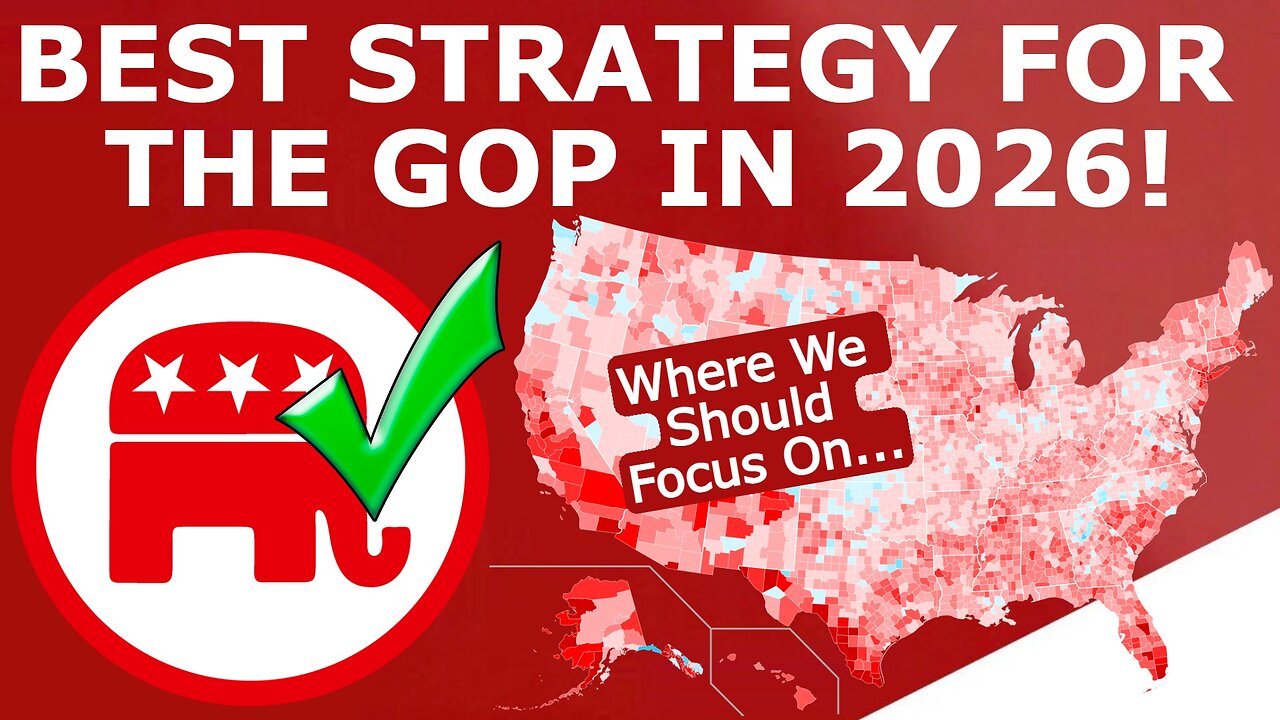 BEST STRATEGY FOR THE GOP IN 2026!

Where We Should Focus On...